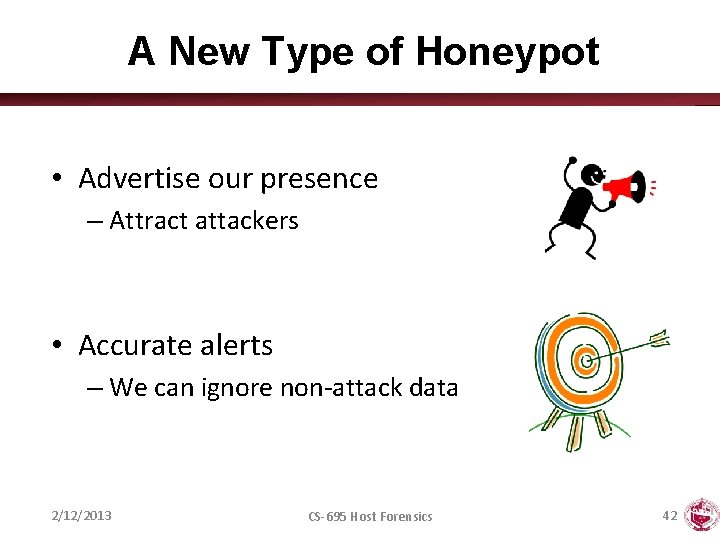 A New Type of Honeypot

• Advertise our presence
– Attract attackers

• Accurate alerts
– We can ignore non-attack data

2/12/2013

CS-695 Host Forensics

42